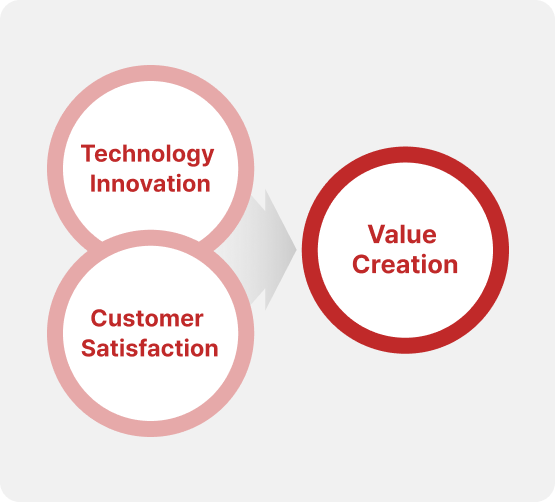 Technology Innovation

Customer Satisfaction

Value Creation